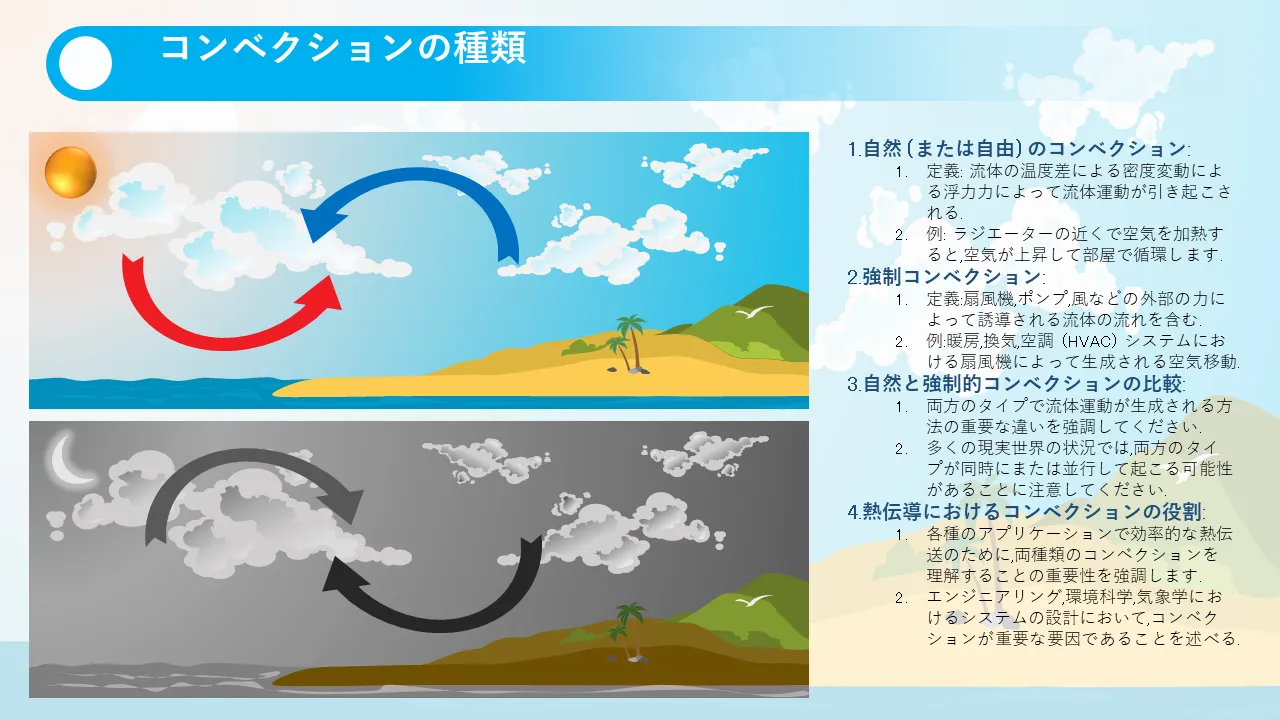 コンベクションの種類

1.自然（または自由）のコンベクション:
1. 定義: 流体の温度差による密度変動による浮力力によって流体運動が引き起こされる.
2. 例: ラジエーターの近くで空気を加熱すると,空気が上昇して部屋で循環します.

2.強制コンベクション:
1. 定義:扇風機,ポンプ,風などの外部の力によって誘導される流体の流れを含む.
2. 例:暖房,換気,空調（HVAC）システムにおける扇風機によって生成される空気移動.

3.自然と強制的コンベクションの比較:
1. 両方のタイプで流体運動が生成される方法の重要な違いを強調してください.
2. 多くの現実世界の状況では,両方のタイプが同時にまたは並行して起こる可能性があることに注意してください.

4.熱伝導におけるコンベクションの役割:
1. 各種のアプリケーションで効率的な熱伝送のために,両種類のコンベクションを理解することの重要性を強調します.
2. エンジニアリング,環境科学,気象学におけるシステムの設計において,コンベクションが重要な要因であることを述べる.